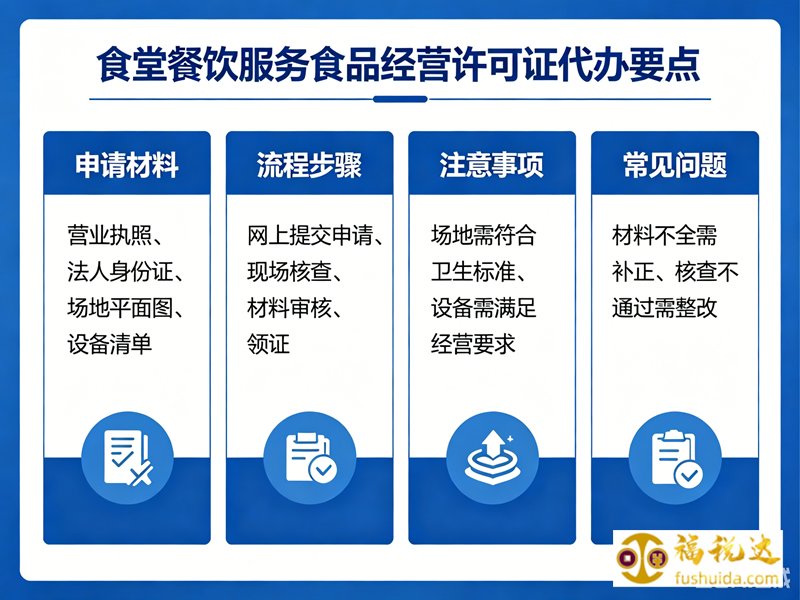 食堂餐饮服务食品经营许可证代办要点

申请材料

营业执照、法人身份证、场地平面图、设备清单

流程步骤

网上提交申请、现场核查、材料审核、领证

注意事项

场地需符合卫生标准、设备需满足经营要求

常见问题

材料不全需补正、核查不通过需整改

福税达
fushuida.com